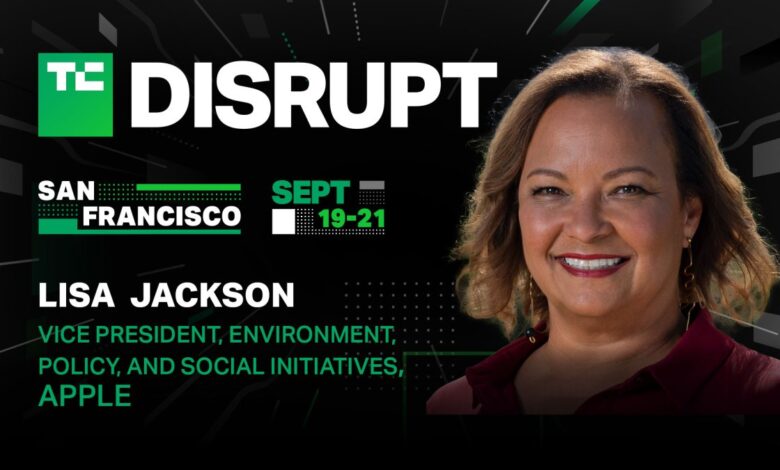 TC DISRUPT

SAN FRANCISCO

SEPT 19-21

LISA JACKSON

VICE PRESIDENT, ENVIRONMENT, POLICY, AND SOCIAL INITIATIVES, APPLE